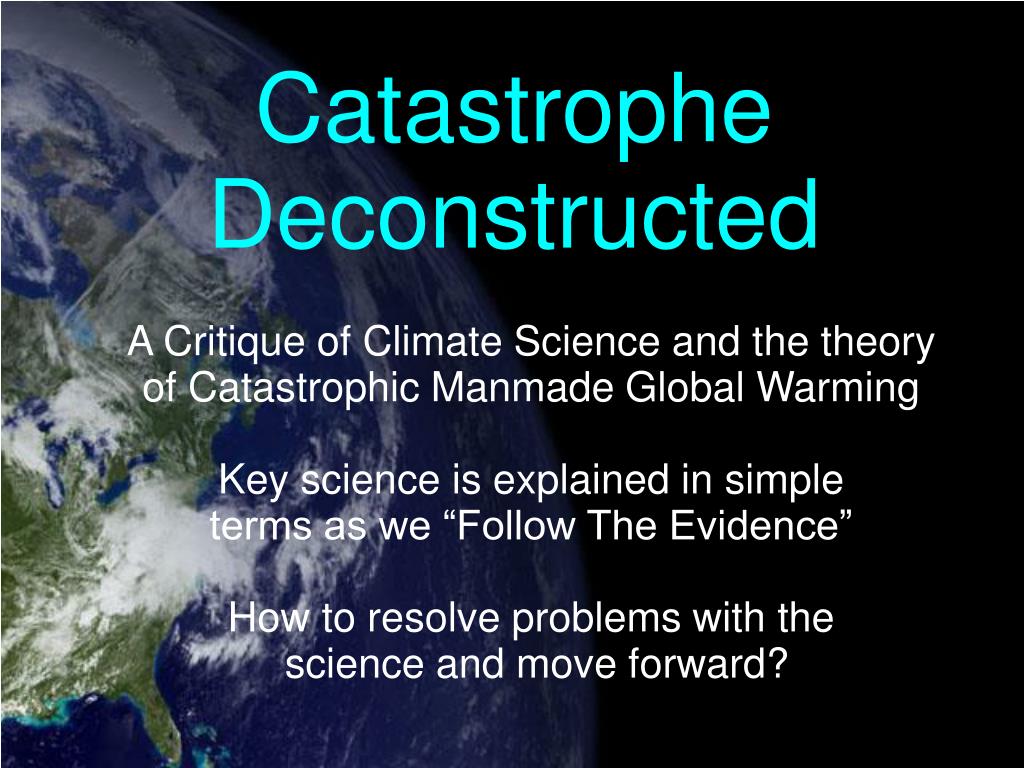 Catastrophe Deconstructed

A Critique of Climate Science and the theory of Catastrophic Manmade Global Warming

Key science is explained in simple terms as we “Follow The Evidence”

How to resolve problems with the science and move forward?